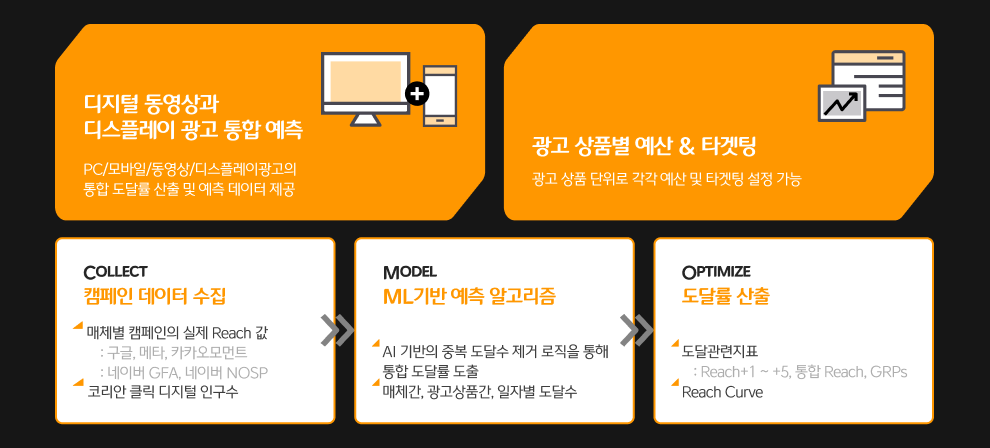 디지털 동영상과
디스플레이 광고 통합 예측

PC/모바일/동영상/디스플레이광고의
통합 도달률 산출 및 예측 데이터 제공

광고 상품별 예산 & 타겟팅

광고 상품 단위로 각각 예산 및 타겟팅 설정 가능

COLLECT
캠페인 데이터 수집

매체별 캠페인의 실제 Reach 값
: 구글, 메타, 카카오모먼트
: 네이버 GFA, 네이버 NOSP
코리안 클릭 디지털 인구수

MODEL
ML기반 예측 알고리즘

AI 기반의 중복 도달수 제거 로직을 통해
통합 도달률 도출
매체간, 광고상품간, 일자별 도달수

OPTIMIZE
도달률 산출

도달관련지표
: Reach+1 ~ +5, 통합 Reach, GRPs
Reach Curve